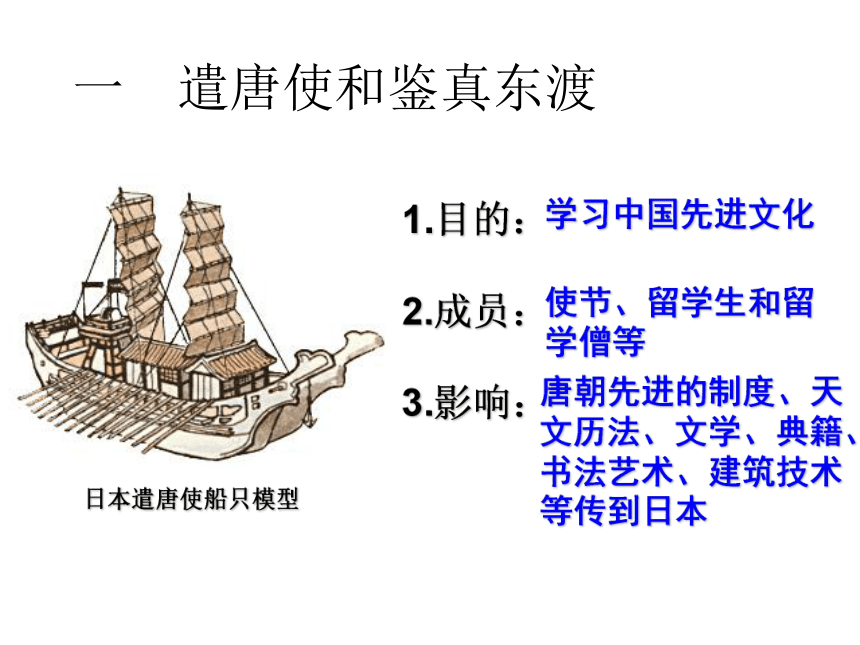 一　遣唐使和鉴真东渡

日本遣唐使船只模型

1.目的：学习中国先进文化

2.成员：使节、留学生和留学僧等

3.影响：唐朝先进的制度、天文历法、文学、典籍、书法艺术、建筑技术等传到日本